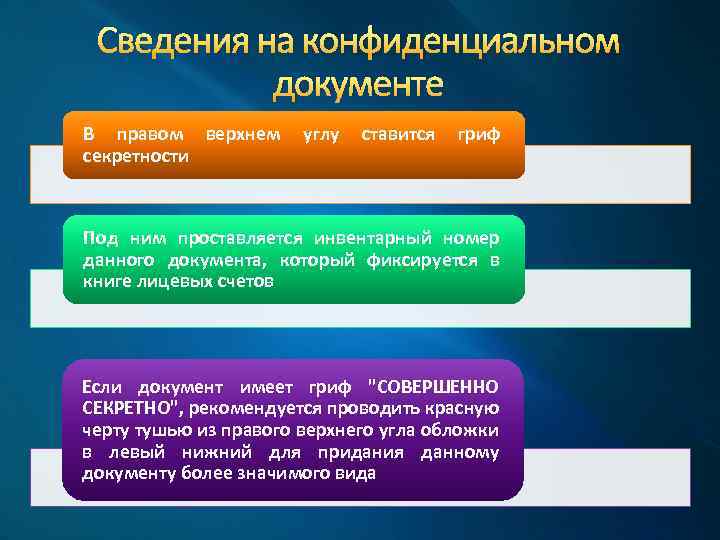 Сведения на конфиденциальном документе

В правом верхнем углу ставится гриф секретности

Под ним проставляется инвентарный номер данного документа, который фиксируется в книге лицевых счетов

Если документ имеет гриф "СОВЕРШЕННО СЕКРЕТНО", рекомендуется проводить красную черту тушью из правого верхнего угла обложки в левый нижний для придания данному документу более значимого вида